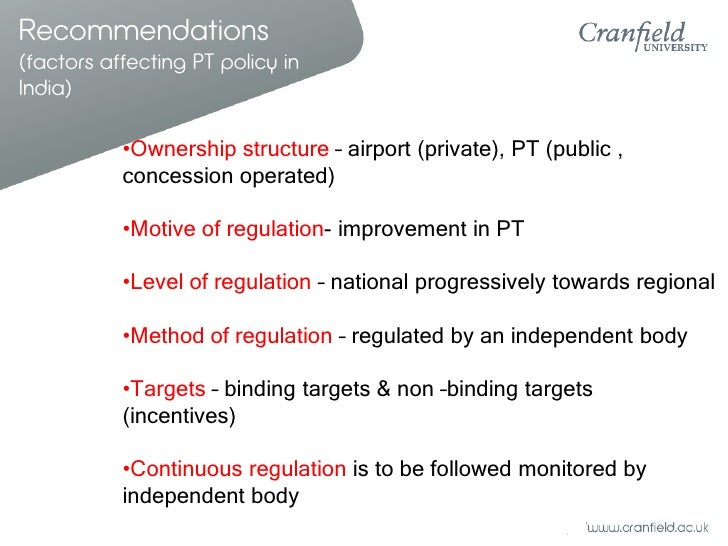 Recommendations
(factors affecting PT policy in India)

Cranfield UNIVERSITY

•Ownership structure – airport (private), PT (public , concession operated)

•Motive of regulation- improvement in PT

•Level of regulation – national progressively towards regional

•Method of regulation – regulated by an independent body

•Targets – binding targets & non –binding targets (incentives)

•Continuous regulation is to be followed monitored by independent body

www.cranfield.ac.uk